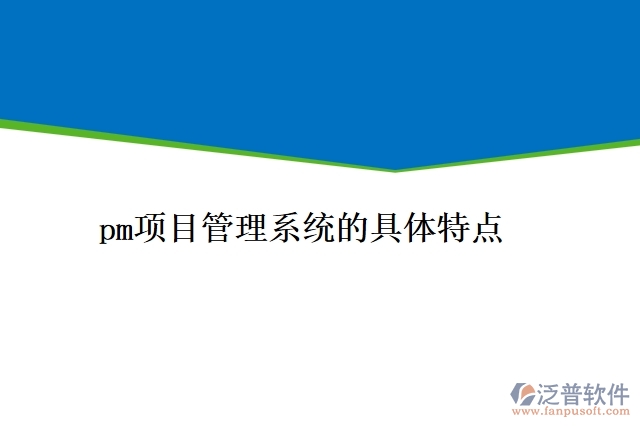 pm项目管理系统的具体特点

泛普软件
www.fanpusoft.com